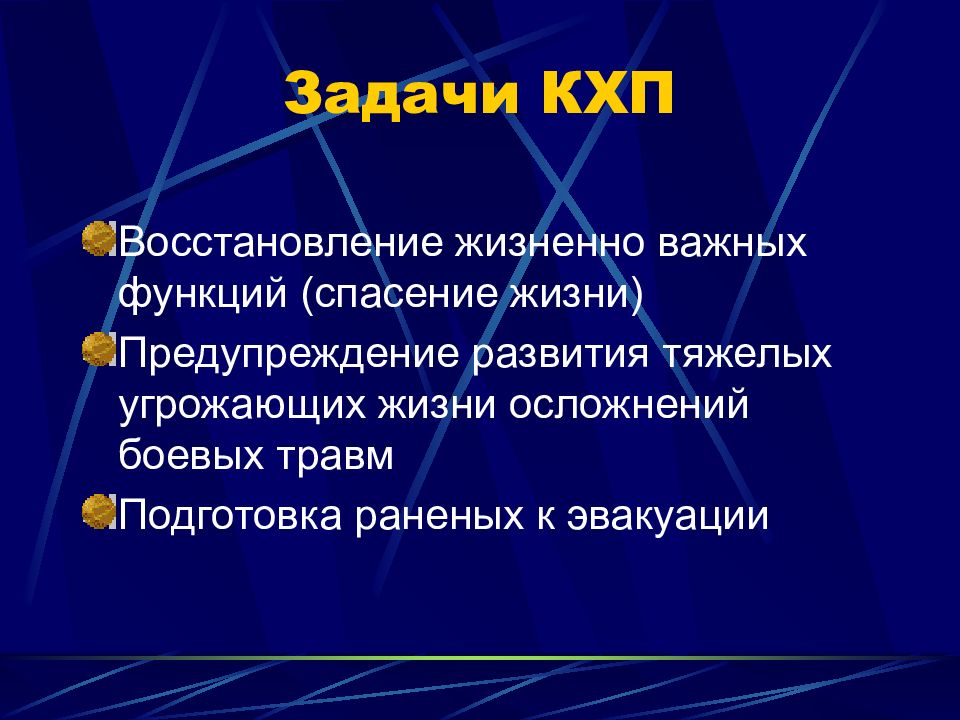 Задачи КХП

Восстановление жизненно важных функций (спасение жизни)

Предупреждение развития тяжелых угрожающих жизни осложнений боевых травм

Подготовка раненых к эвакуации